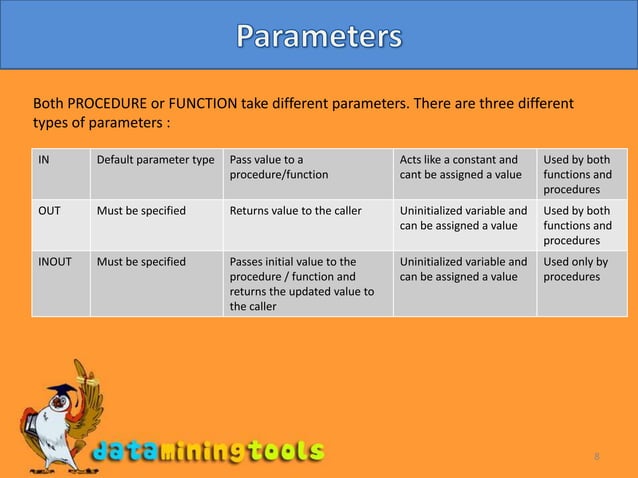 Parameters

Both PROCEDURE or FUNCTION take different parameters. There are three different types of parameters :

| IN | Default parameter type | Pass value to a procedure/function | Acts like a constant and cant be assigned a value | Used by both functions and procedures |
|---|---|---|---|---|
| OUT | Must be specified | Returns value to the caller | Uninitialized variable and can be assigned a value | Used by both functions and procedures |
| INOUT | Must be specified | Passes initial value to the procedure / function and returns the updated value to the caller | Uninitialized variable and can be assigned a value | Used only by procedures |

dataminingtools

8